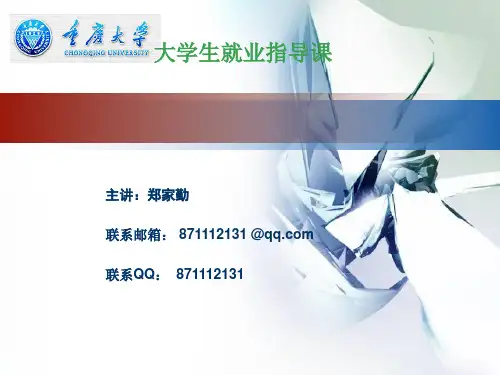 重庆大学
CHONGQING UNIVERSITY

大学生就业指导课

主讲：郑家勤

联系邮箱： 871112131 @qq.com

联系QQ： 871112131